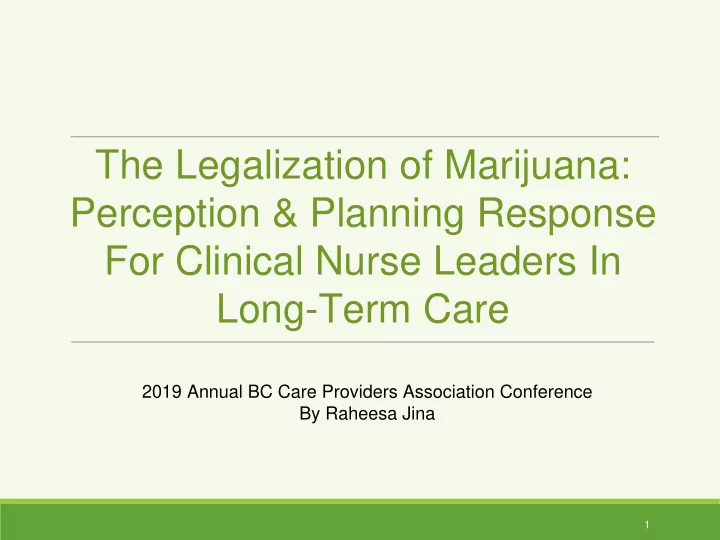 The Legalization of Marijuana: Perception & Planning Response For Clinical Nurse Leaders In Long-Term Care

2019 Annual BC Care Providers Association Conference
By Raheesa Jina

1